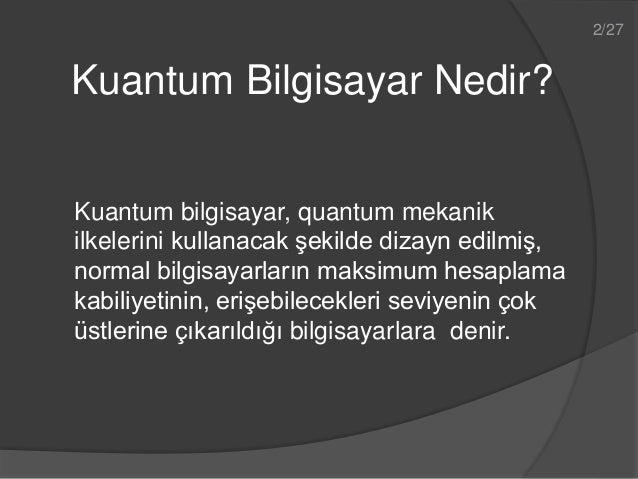 2/27

Kuantum Bilgisayar Nedir?

Kuantum bilgisayar, quantum mekanik ilkelerini kullanacak şekilde dizayn edilmiş, normal bilgisayarların maksimum hesaplama kabiliyetinin, erişebilecekleri seviyenin çok üstlerine çıkarıldığı bilgisayarlara denir.